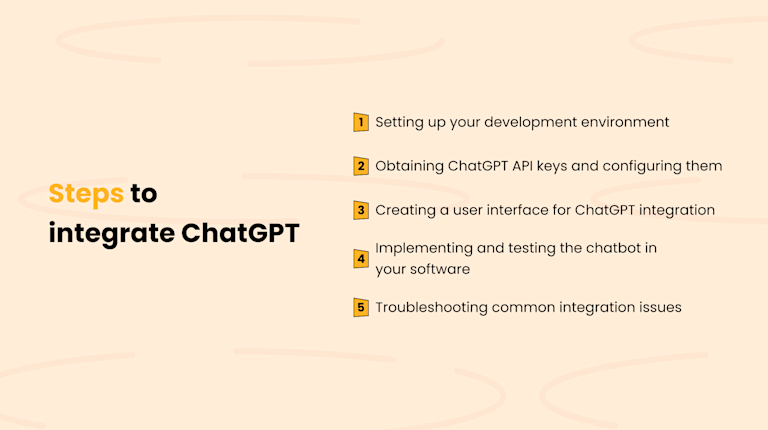 Steps to integrate ChatGPT

1 Setting up your development environment

2 Obtaining ChatGPT API keys and configuring them

3 Creating a user interface for ChatGPT integration

4 Implementing and testing the chatbot in your software

5 Troubleshooting common integration issues